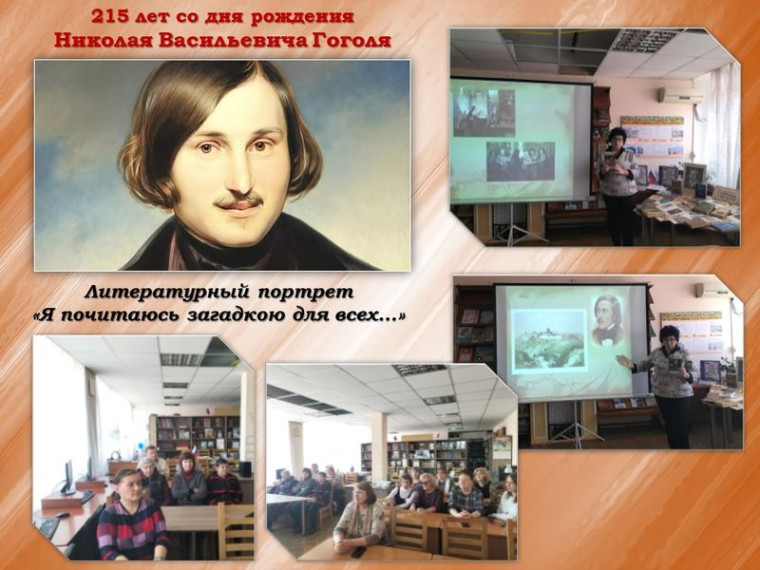 215 лет со дня рождения
Николая Васильевича Гоголя

Литературный портрет
«Я почитаюсь загадкою для всех...»